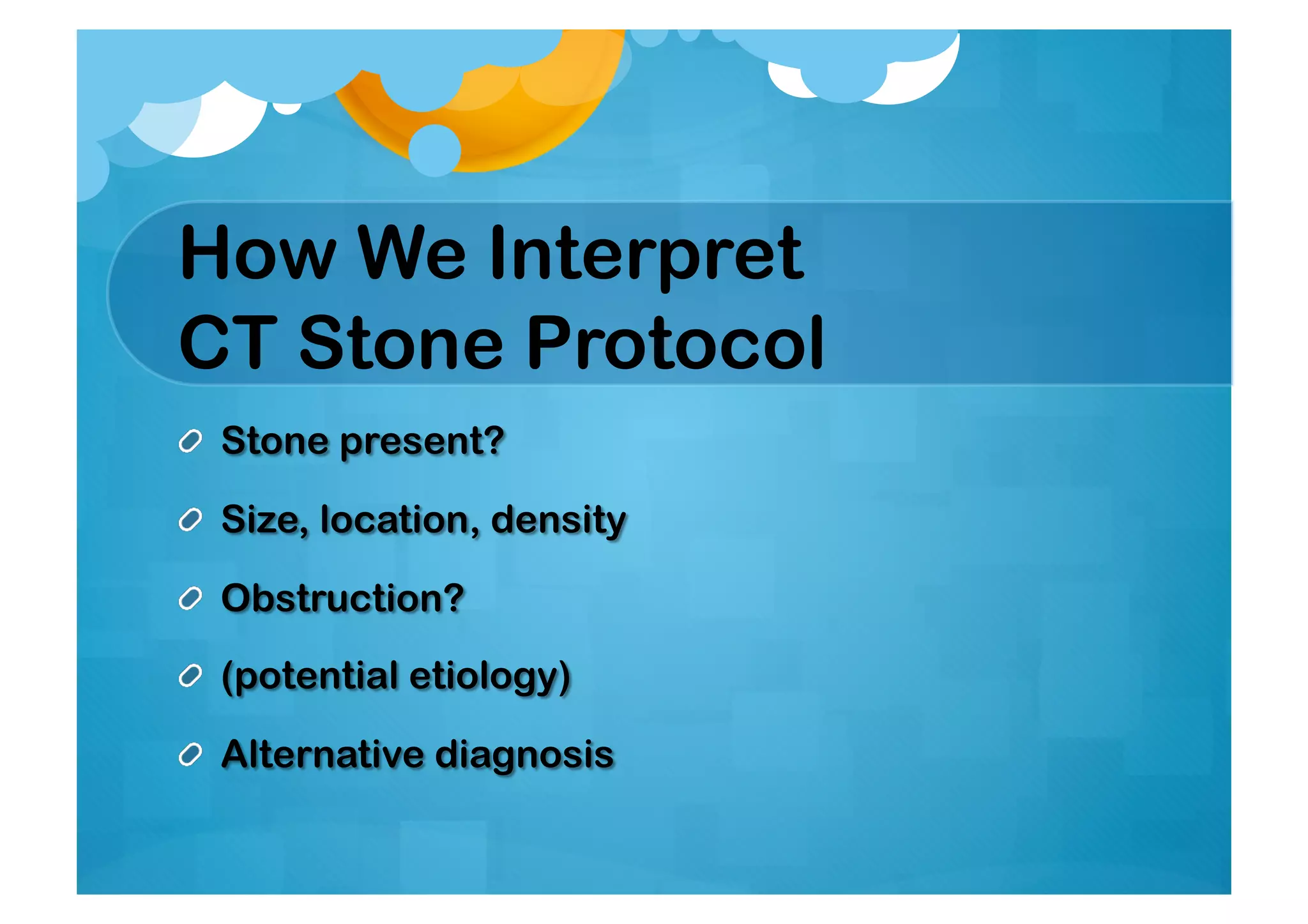 How We Interpret
CT Stone Protocol

Stone present?

Size, location, density

Obstruction?

(potential etiology)

Alternative diagnosis